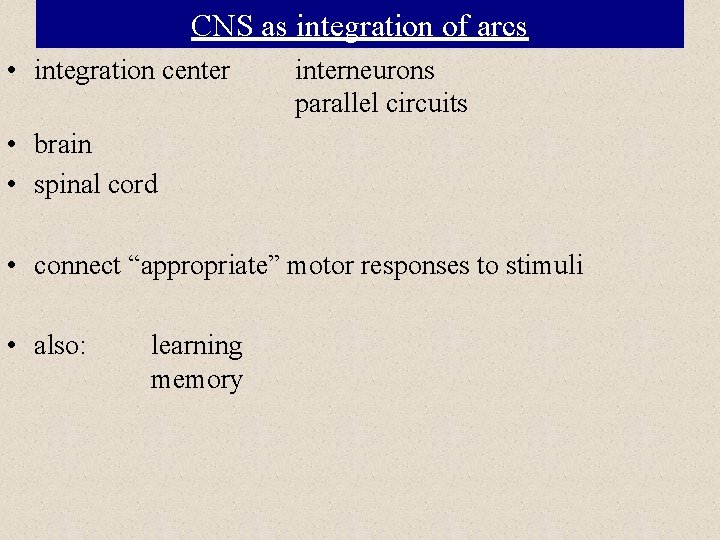 CNS as integration of arcs

• integration center interneurons
parallel circuits

• brain

• spinal cord

• connect “appropriate” motor responses to stimuli

• also: learning
memory